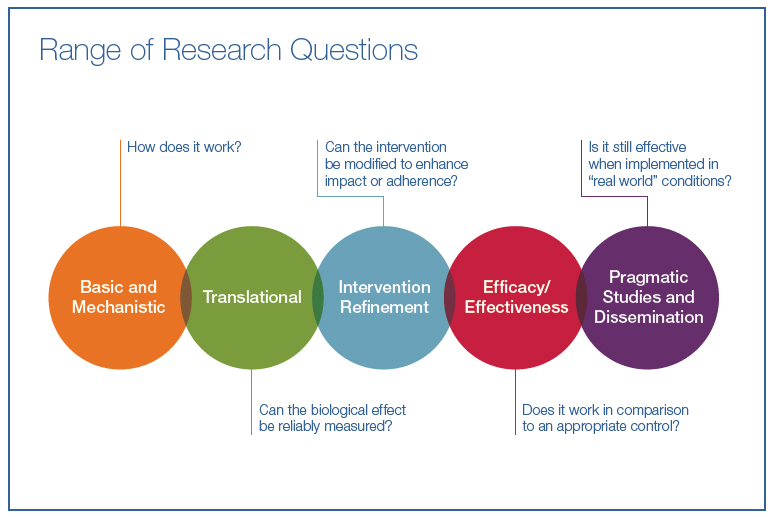 Range of Research Questions

How does it work?

Can the intervention be modified to enhance impact or adherence?

Is it still effective when implemented in "real world" conditions?

Basic and Mechanistic

Translational

Intervention Refinement

Efficacy/ Effectiveness

Pragmatic Studies and Dissemination

Can the biological effect be reliably measured?

Does it work in comparison to an appropriate control?